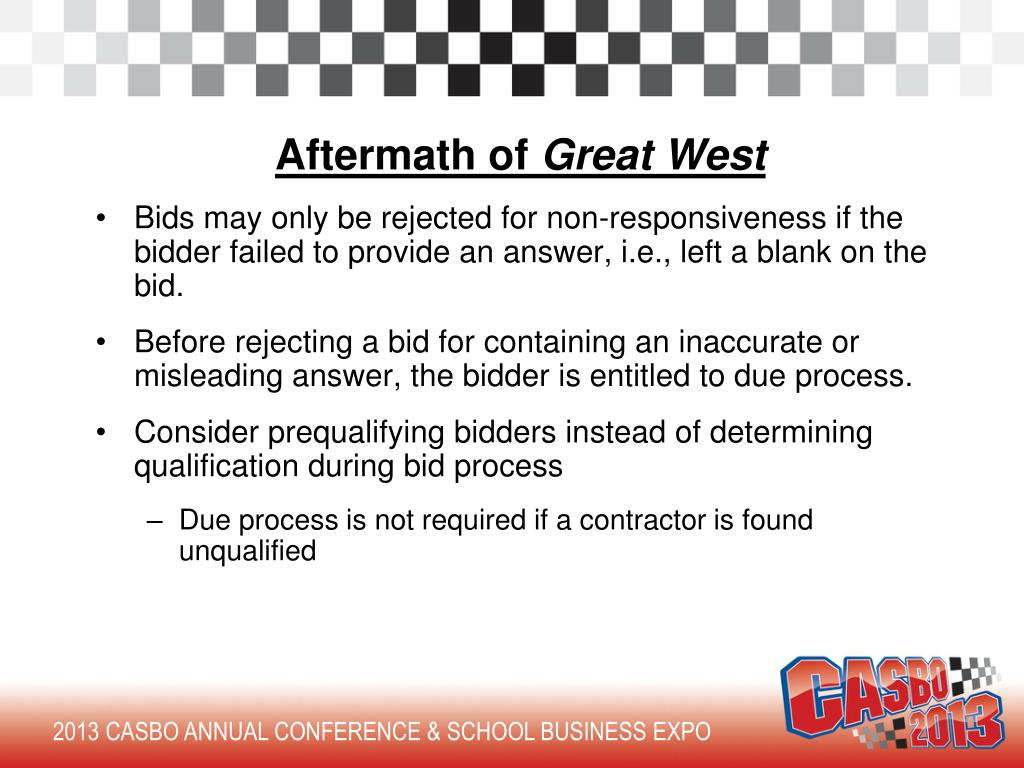 Aftermath of Great West

• Bids may only be rejected for non-responsiveness if the bidder failed to provide an answer, i.e., left a blank on the bid.

• Before rejecting a bid for containing an inaccurate or misleading answer, the bidder is entitled to due process.

• Consider prequalifying bidders instead of determining qualification during bid process

– Due process is not required if a contractor is found unqualified

2013 CASBO ANNUAL CONFERENCE & SCHOOL BUSINESS EXPO

CASBO 2013